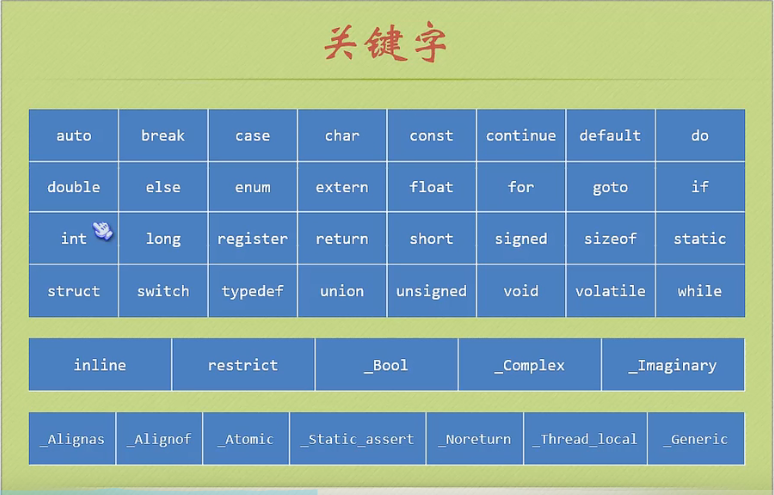 关键字

| auto | break | case | char | const | continue | default | do |
|---|---|---|---|---|---|---|---|
| double | else | enum | extern | float | for | goto | if |
| int | long | register | return | short | signed | sizeof | static |
| struct | switch | typedef | union | unsigned | void | volatile | while |

| inline | restrict | _Bool | _Complex | _Imaginary |
|---|---|---|---|---|

| _Alignas | _Alignof | _Atomic | _Static_assert | _Noreturn | _Thread_local | _Generic |
|---|---|---|---|---|---|---|